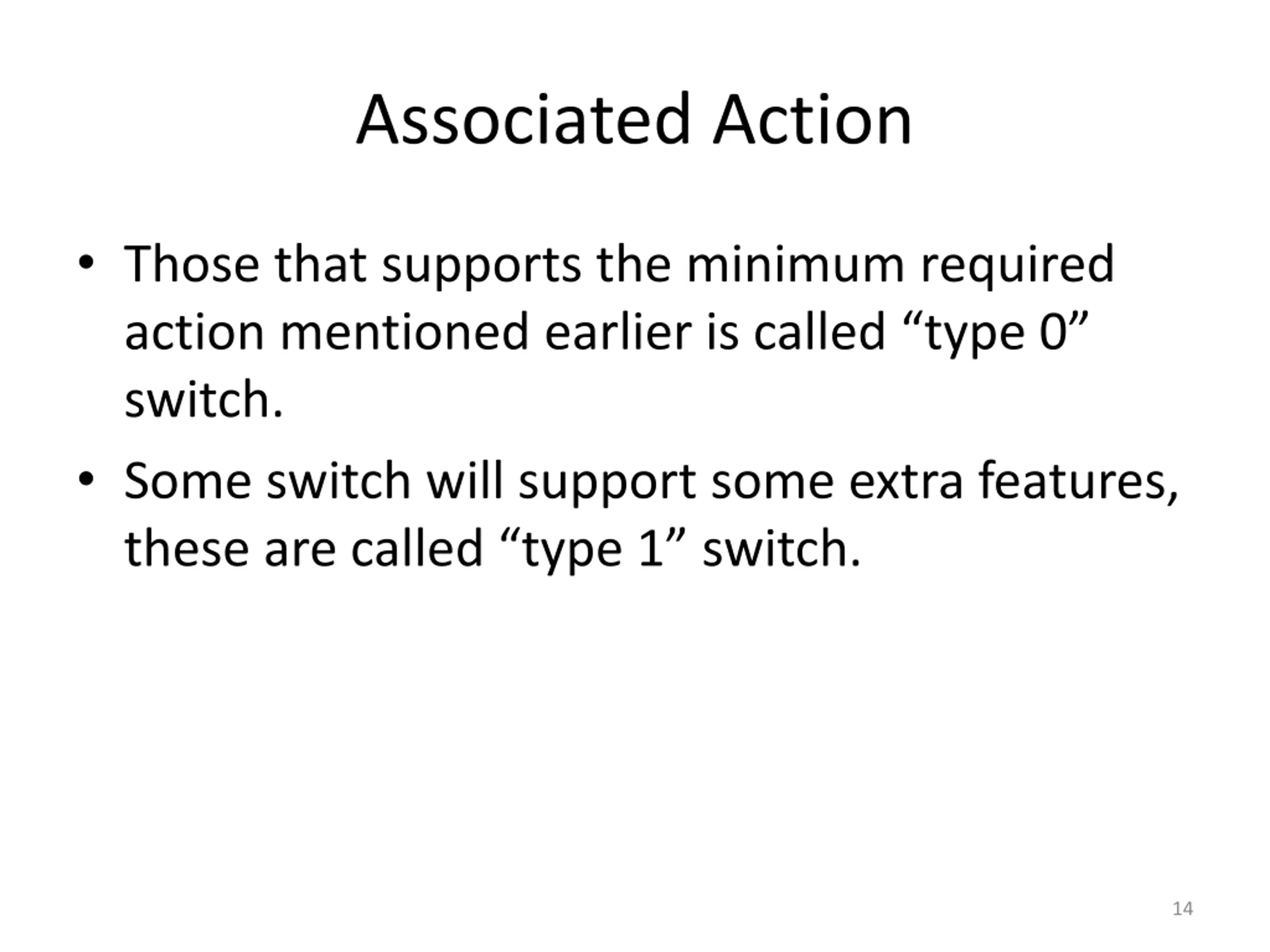 Associated Action

• Those that supports the minimum required action mentioned earlier is called “type 0” switch.

• Some switch will support some extra features, these are called “type 1” switch.

14